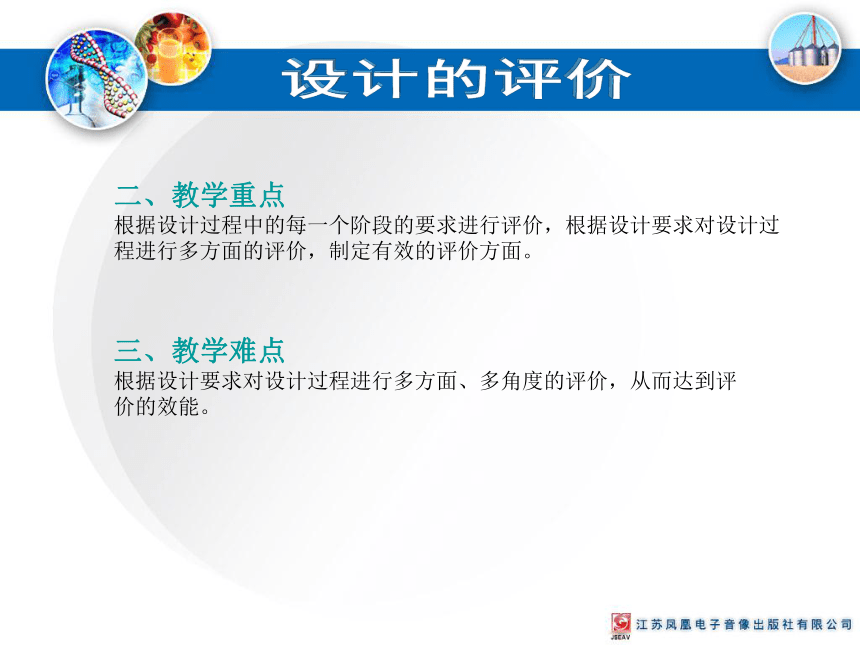 设计的评价

二、教学重点
根据设计过程中的每一个阶段的要求进行评价，根据设计要求对设计过程进行多方面的评价，制定有效的评价方面。

三、教学难点
根据设计要求对设计过程进行多方面、多角度的评价，从而达到评价的效能。

JSEAV 江苏凤凰电子音像出版社有限公司